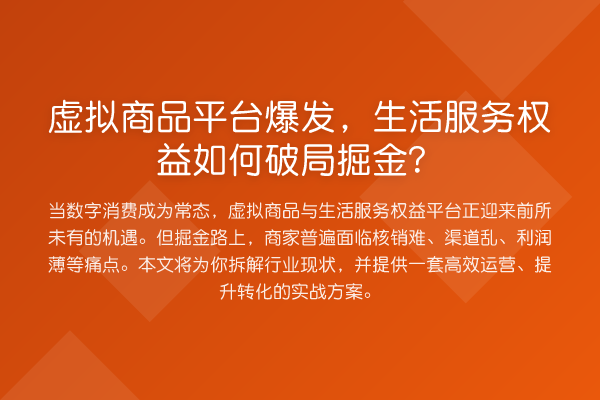 虚拟商品平台爆发，生活服务权益如何破局掘金？

当数字消费成为常态，虚拟商品与生活服务权益平台正迎来前所未有的机遇。但掘金路上，商家普遍面临核销难、渠道乱、利润薄等痛点。本文将为你拆解行业现状，并提供一套高效运营、提升转化的实战方案。